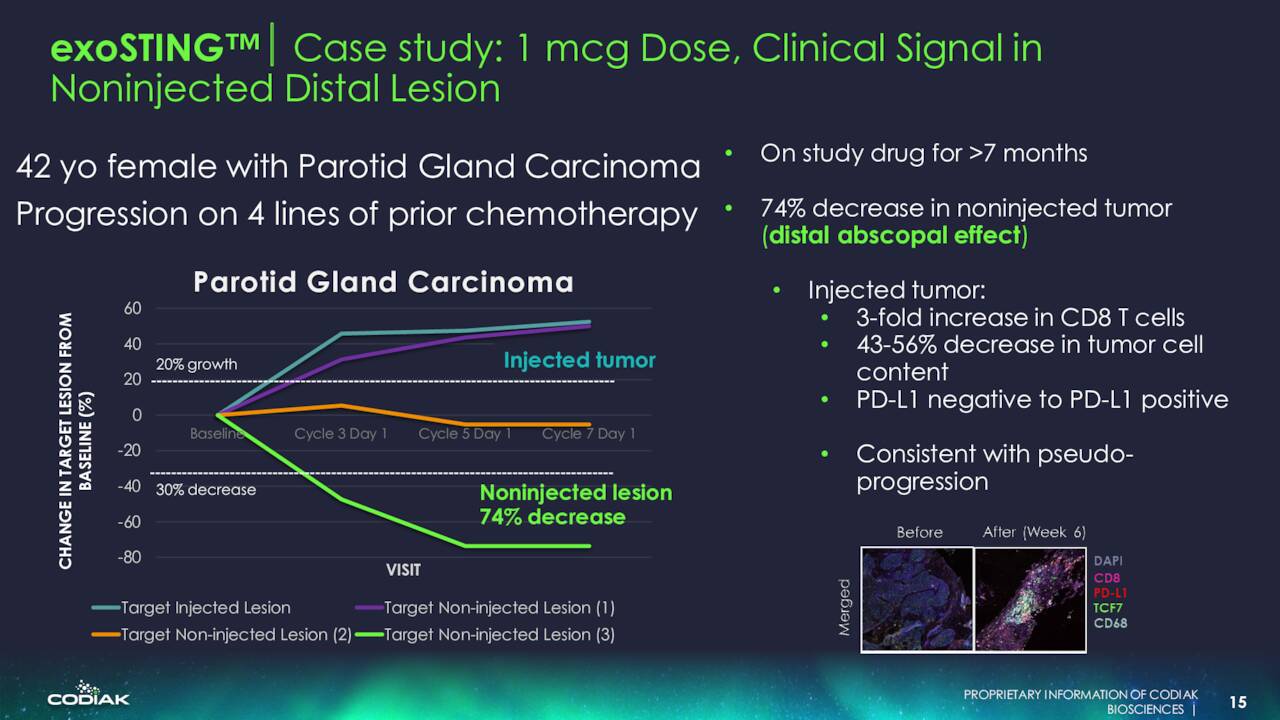 exoSTING™ | Case study: 1 mcg Dose, Clinical Signal in Noninjected Distal Lesion

42 yo female with Parotid Gland Carcinoma
Progression on 4 lines of prior chemotherapy

Parotid Gland Carcinoma

CHANGE IN TARGET LESION FROM BASELINE (%)

60
40
20
0
-20
-40
-60
-80

20% growth
30% decrease

Injected tumor

Noninjected lesion
74% decrease

Baseline
Cycle 3 Day 1
Cycle 5 Day 1
Cycle 7 Day 1

VISIT

Target Injected Lesion
Target Non-injected Lesion (1)
Target Non-injected Lesion (2)
Target Non-injected Lesion (3)

• On study drug for >7 months

• 74% decrease in noninjected tumor (distal abscopal effect)

• Injected tumor:
  • 3-fold increase in CD8 T cells
  • 43-56% decrease in tumor cell content
  • PD-L1 negative to PD-L1 positive

  • Consistent with pseudo-progression

Before
After (Week 6)
Merged
DAPI
CD8
PD-L1
TCF7
CD68

CODIAK

PROPRIETARY INFORMATION OF CODIAK BIOSCIENCES | 15